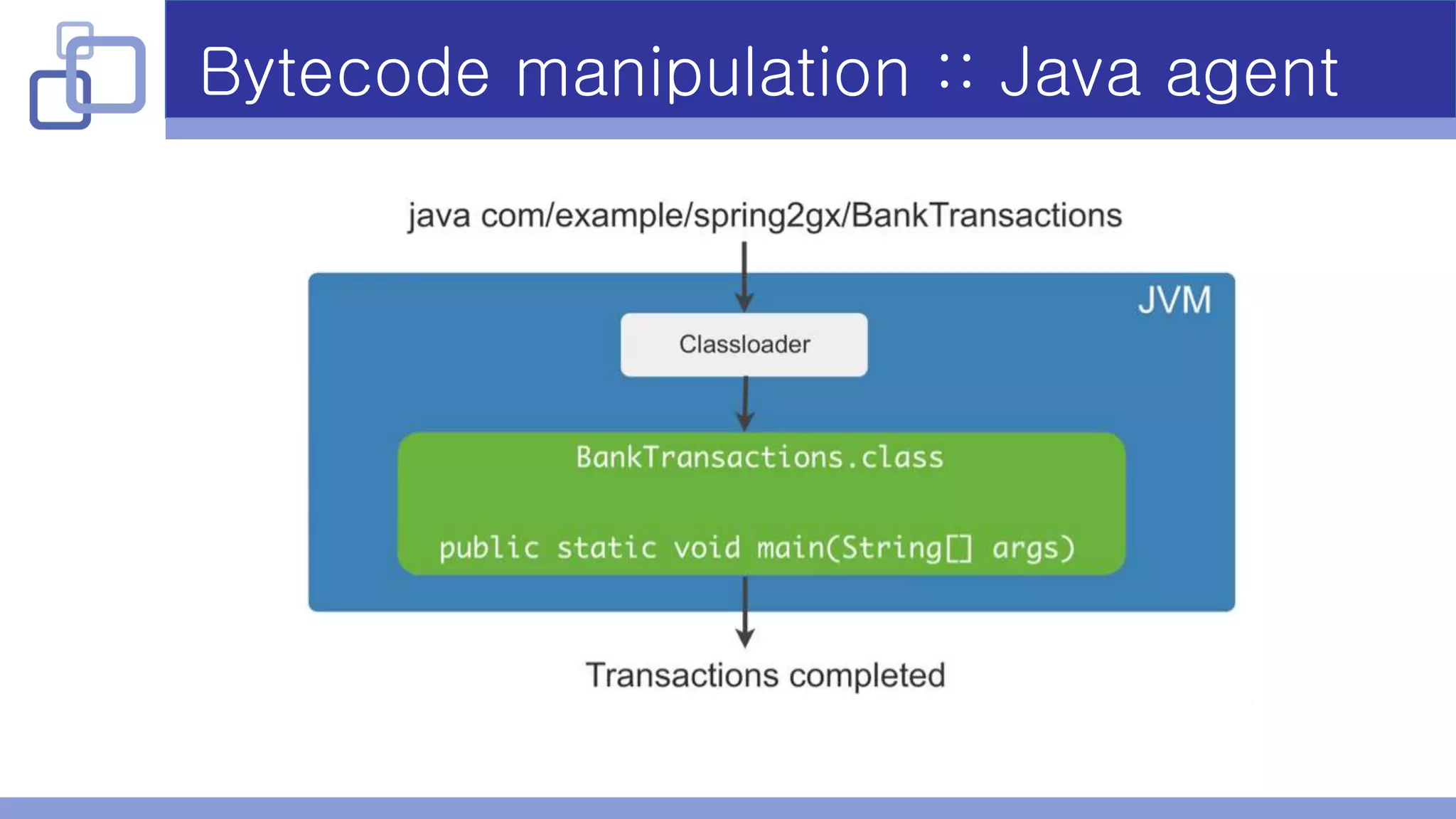 Bytecode manipulation :: Java agent

java com/example/spring2gx/BankTransactions

JVM

Classloader

BankTransactions.class

public static void main(String[] args)

Transactions completed